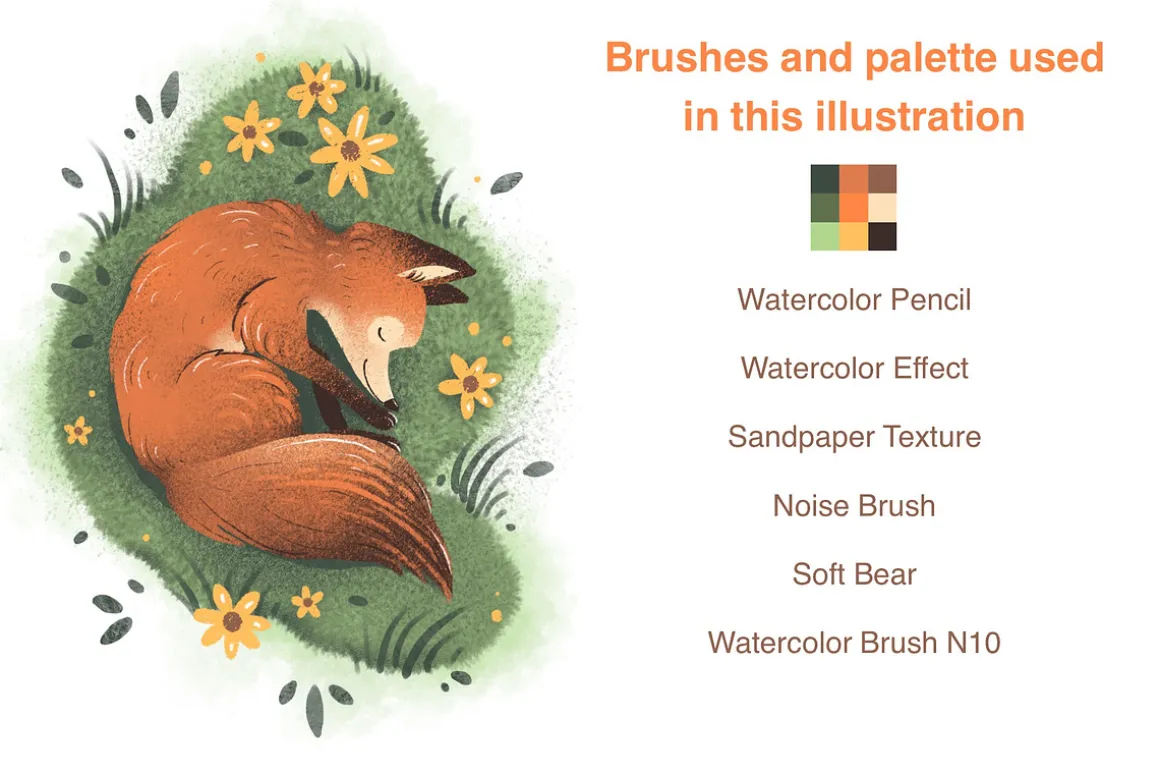 Brushes and palette used in this illustration

Watercolor Pencil

Watercolor Effect

Sandpaper Texture

Noise Brush

Soft Bear

Watercolor Brush N10